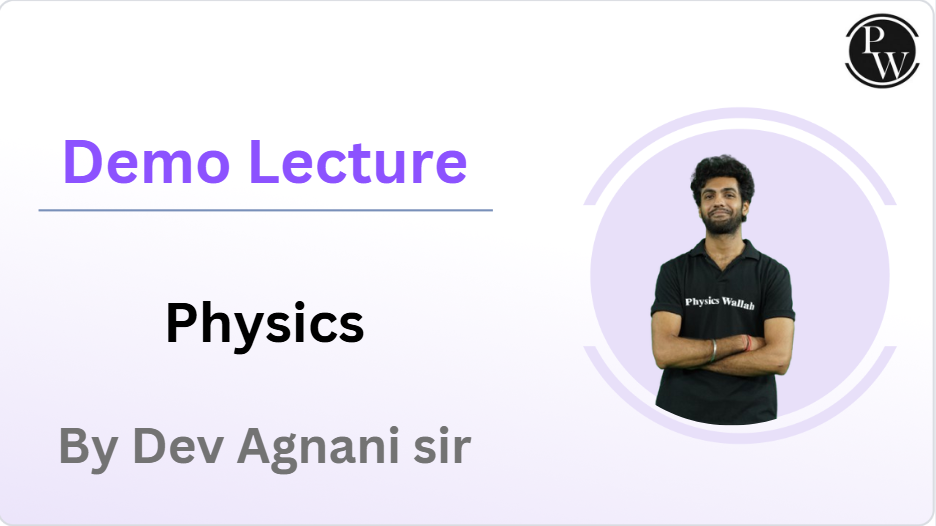 PW

Demo Lecture

Physics

By Dev Agnani sir

Physics Wallah